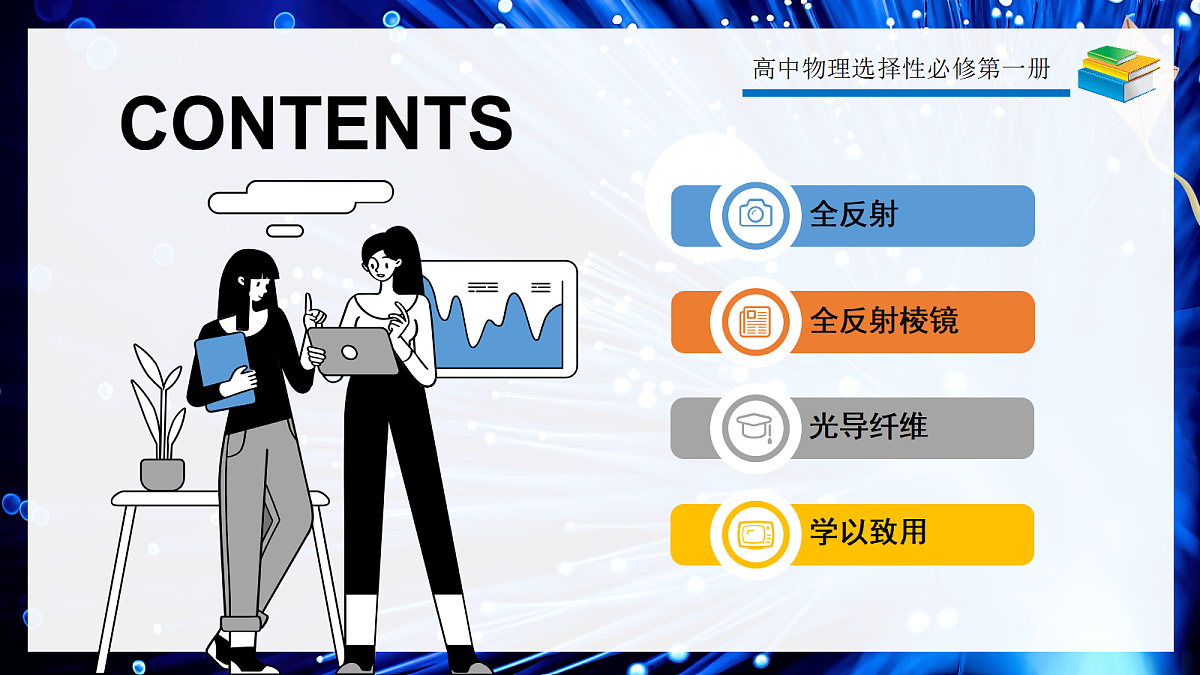 高中物理选择性必修第一册

CONTENTS

全反射

全反射棱镜

光导纤维

学以致用